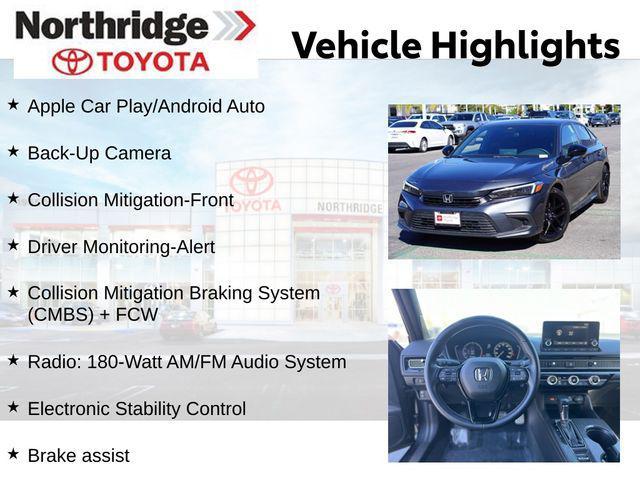 Northridge
TOYOTA

Vehicle Highlights

★ Apple Car Play/Android Auto

★ Back-Up Camera

★ Collision Mitigation-Front

★ Driver Monitoring-Alert

★ Collision Mitigation Braking System (CMBS) + FCW

★ Radio: 180-Watt AM/FM Audio System

★ Electronic Stability Control

★ Brake assist

TOYOTA
NORTHRIDGE